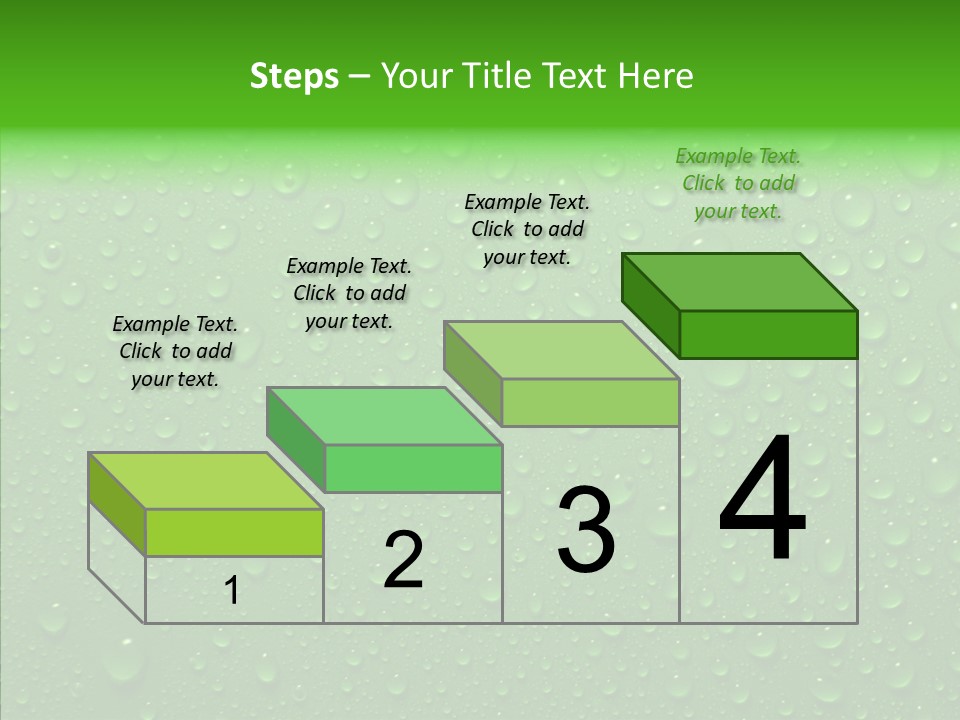 Steps – Your Title Text Here

Example Text. Click to add your text.

Example Text. Click to add your text.

Example Text. Click to add your text.

Example Text. Click to add your text.

1

2

3

4